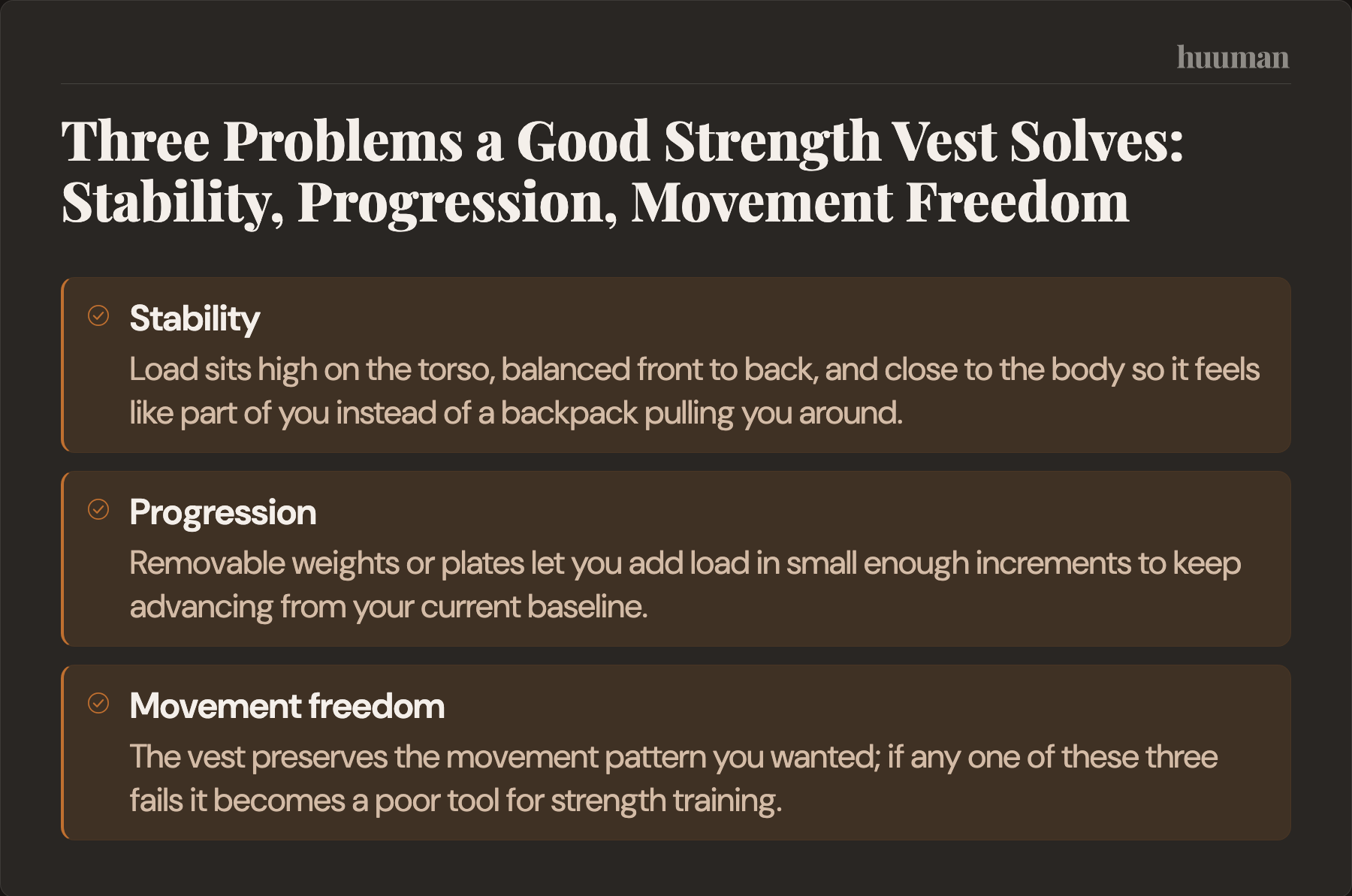 huuman

Three Problems a Good Strength Vest Solves: Stability, Progression, Movement Freedom

Stability
Load sits high on the torso, balanced front to back, and close to the body so it feels like part of you instead of a backpack pulling you around.

Progression
Removable weights or plates let you add load in small enough increments to keep advancing from your current baseline.

Movement freedom
The vest preserves the movement pattern you wanted; if any one of these three fails it becomes a poor tool for strength training.